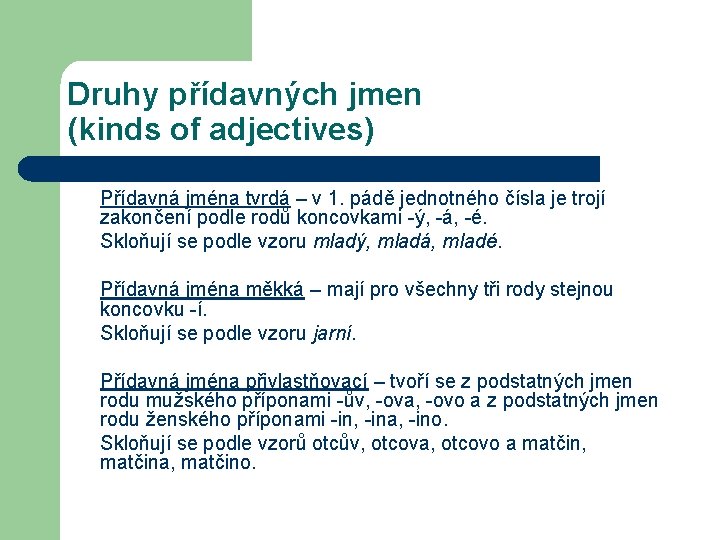 Druhy přídavných jmen (kinds of adjectives)

Přídavná jména tvrdá – v 1. pádě jednotného čísla je trojí zakončení podle rodů koncovkami -ý, -á, -é.
Skloňují se podle vzoru mladý, mladá, mladé.

Přídavná jména měkká – mají pro všechny tři rody stejnou koncovku -í.
Skloňují se podle vzoru jarní.

Přídavná jména přivlastňovací – tvoří se z podstatných jmen rodu mužského příponami -ův, -ova, -ovo a z podstatných jmen rodu ženského příponami -in, -ina, -ino.
Skloňují se podle vzorů otcův, otcova, otcovo a matčin, matčina, matčino.